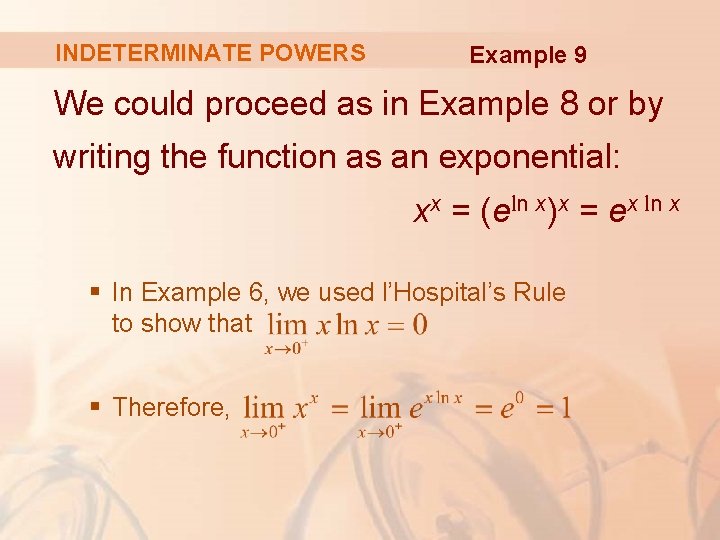 INDETERMINATE POWERS

Example 9

We could proceed as in Example 8 or by writing the function as an exponential:

$x^x = (e^{\ln x})^x = e^{x \ln x}$

▪ In Example 6, we used l'Hospital's Rule to show that $\lim_{x \to 0^+} x \ln x = 0$

▪ Therefore, $\lim_{x \to 0^+} x^x = \lim_{x \to 0^+} e^{x \ln x} = e^0 = 1$